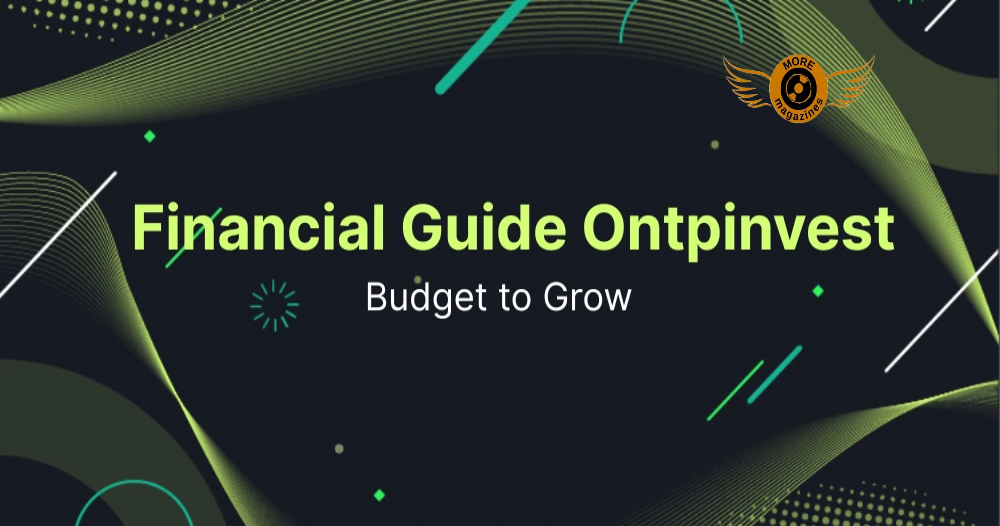 MORE
magazines

Financial Guide Ontpinvest

Budget to Grow